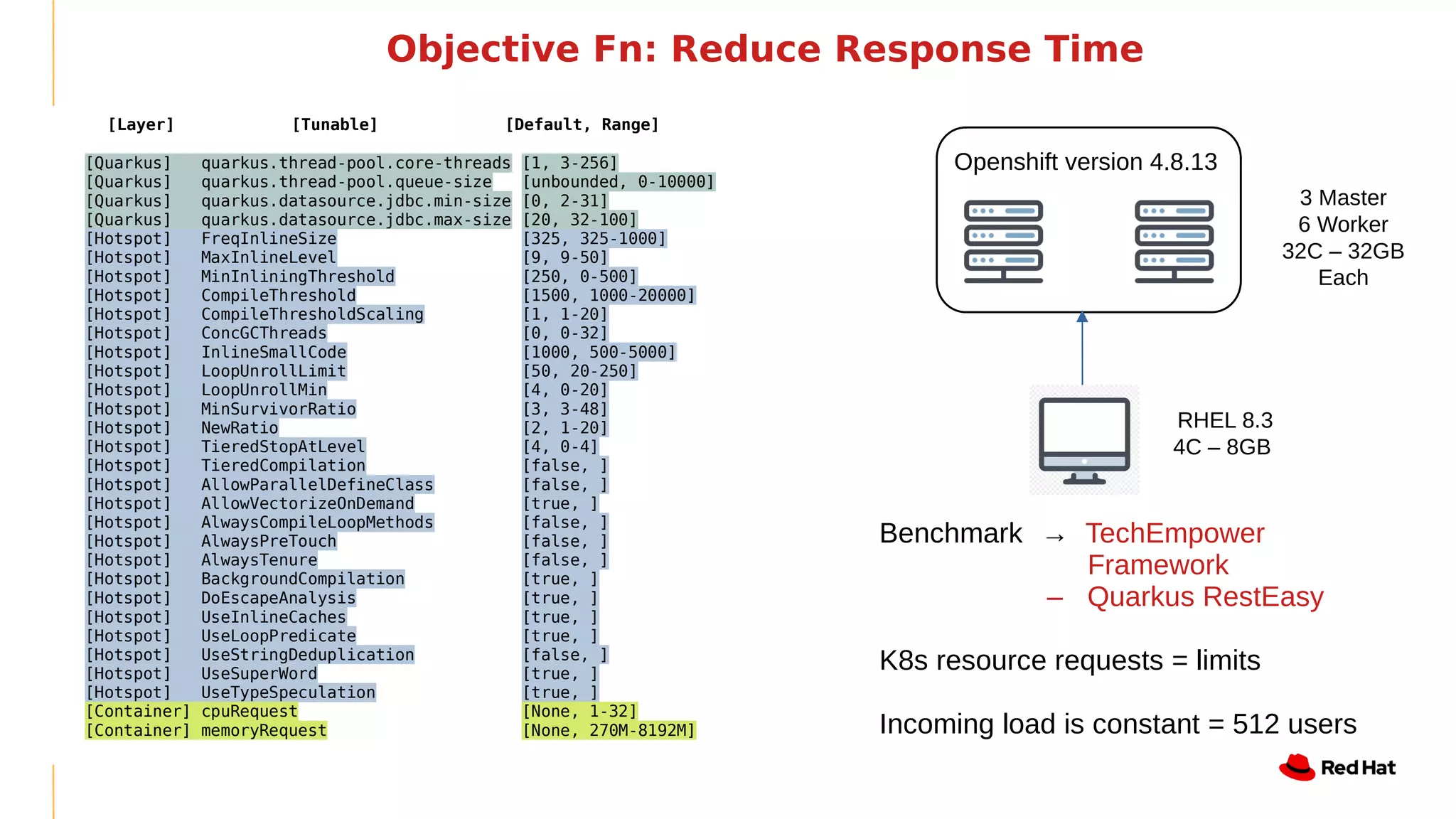 Objective Fn: Reduce Response Time

| [Layer] | [Tunable] | [Default, Range] |
|---|---|---|
| [Quarkus] | quarkus.thread-pool.core-threads | [1, 3-256] |
| [Quarkus] | quarkus.thread-pool.queue-size | [unbounded, 0-10000] |
| [Quarkus] | quarkus.datasource.jdbc.min-size | [0, 2-31] |
| [Quarkus] | quarkus.datasource.jdbc.max-size | [20, 32-100] |
| [Hotspot] | FreqInlineSize | [325, 325-1000] |
| [Hotspot] | MaxInlineLevel | [9, 9-50] |
| [Hotspot] | MinInliningThreshold | [250, 0-500] |
| [Hotspot] | CompileThreshold | [1500, 1000-20000] |
| [Hotspot] | CompileThresholdScaling | [1, 1-20] |
| [Hotspot] | ConcGCThreads | [0, 0-32] |
| [Hotspot] | InlineSmallCode | [1000, 500-5000] |
| [Hotspot] | LoopUnrollLimit | [50, 20-250] |
| [Hotspot] | LoopUnrollMin | [4, 0-20] |
| [Hotspot] | MinSurvivorRatio | [3, 3-48] |
| [Hotspot] | NewRatio | [2, 1-20] |
| [Hotspot] | TieredStopAtLevel | [4, 0-4] |
| [Hotspot] | TieredCompilation | [false, ] |
| [Hotspot] | AllowParallelDefineClass | [false, ] |
| [Hotspot] | AllowVectorizeOnDemand | [true, ] |
| [Hotspot] | AlwaysCompileLoopMethods | [false, ] |
| [Hotspot] | AlwaysPreTouch | [false, ] |
| [Hotspot] | AlwaysTenure | [false, ] |
| [Hotspot] | BackgroundCompilation | [true, ] |
| [Hotspot] | DoEscapeAnalysis | [true, ] |
| [Hotspot] | UseInlineCaches | [true, ] |
| [Hotspot] | UseLoopPredicate | [true, ] |
| [Hotspot] | UseStringDeduplication | [false, ] |
| [Hotspot] | UseSuperWord | [true, ] |
| [Hotspot] | UseTypeSpeculation | [true, ] |
| [Container] | cpuRequest | [None, 1-32] |
| [Container] | memoryRequest | [None, 270M-8192M] |

Openshift version 4.8.13

3 Master
6 Worker
32C – 32GB
Each

RHEL 8.3
4C – 8GB

Benchmark → TechEmpower Framework
– Quarkus RestEasy

K8s resource requests = limits

Incoming load is constant = 512 users

Red Hat